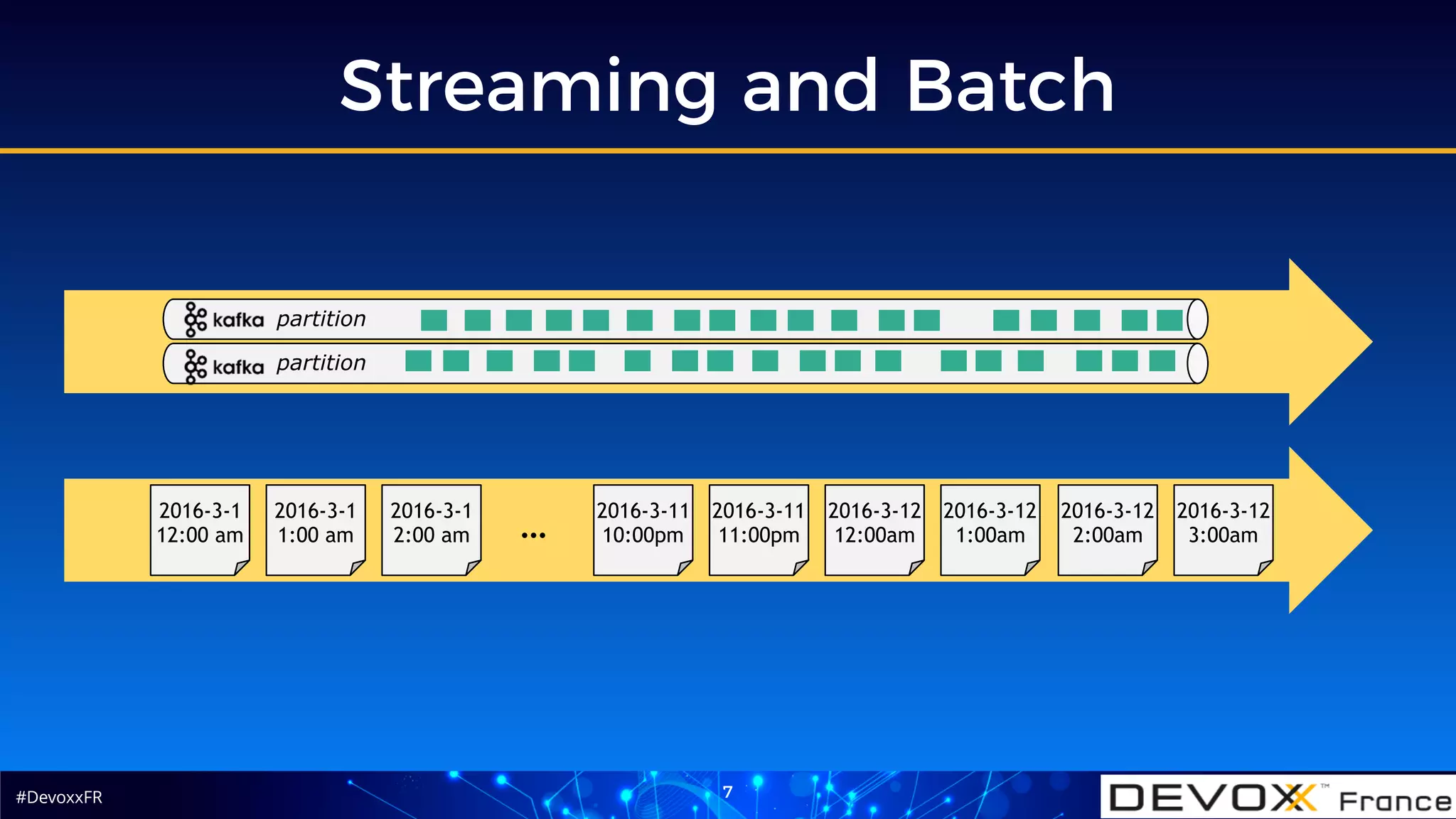 Streaming and Batch

kafka partition

kafka partition

2016-3-1 12:00 am

2016-3-1 1:00 am

2016-3-1 2:00 am

...

2016-3-11 10:00pm

2016-3-11 11:00pm

2016-3-12 12:00am

2016-3-12 1:00am

2016-3-12 2:00am

2016-3-12 3:00am

#DevoxxFR

7

DEVOXX™ France